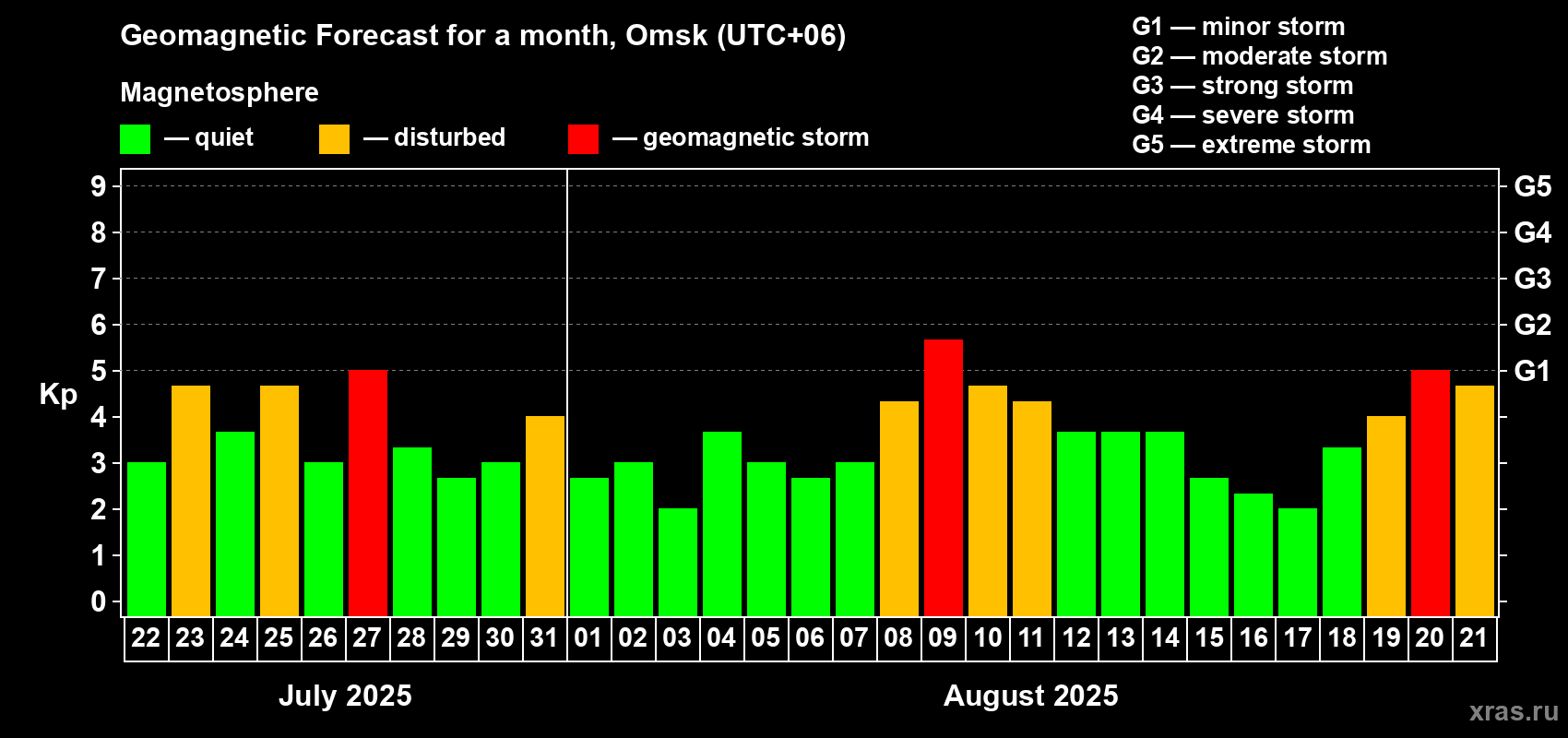 Geomagnetic Forecast for a month, Omsk (UTC+06)

Magnetosphere

— quiet — disturbed — geomagnetic storm

G1 — minor storm
G2 — moderate storm
G3 — strong storm
G4 — severe storm
G5 — extreme storm

Kp

9
8
7
6
5
4
3
2
1
0

G5
G4
G3
G2
G1

22 23 24 25 26 27 28 29 30 31 01 02 03 04 05 06 07 08 09 10 11 12 13 14 15 16 17 18 19 20 21

July 2025

August 2025

xras.ru